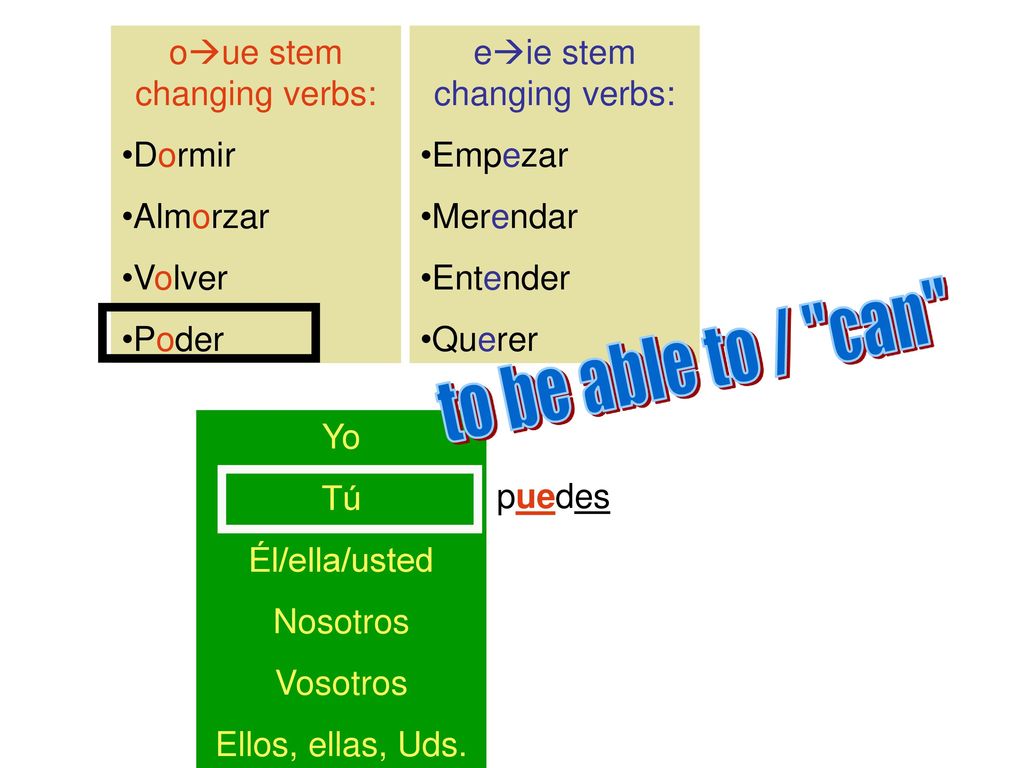 o→ue stem changing verbs:

•Dormir

•Almorzar

•Volver

•Poder

e→ie stem changing verbs:

•Empezar

•Merendar

•Entender

•Querer

to be able to / "can"

Yo

Tú

Él/ella/usted

Nosotros

Vosotros

Ellos, ellas, Uds.

puedes